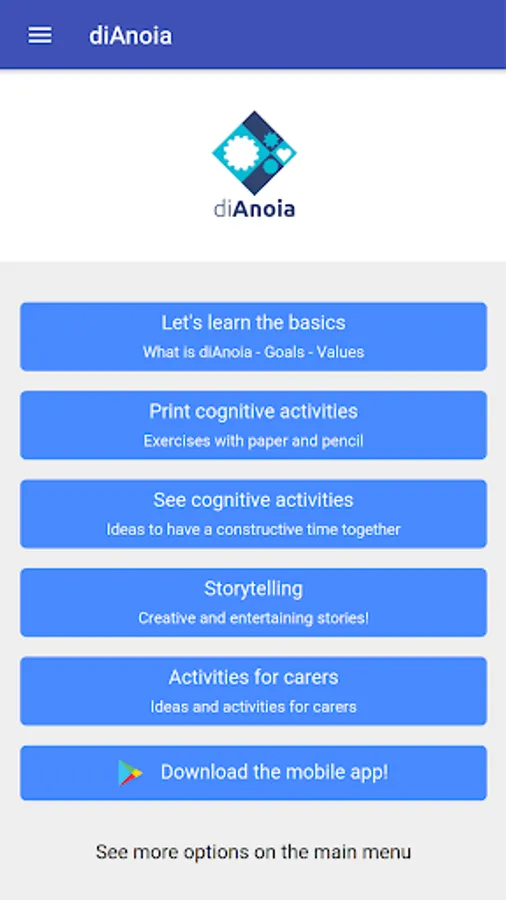 diAnoia

diAnoia

Let's learn the basics
What is diAnoia - Goals - Values

Print cognitive activities
Exercises with paper and pencil

See cognitive activities
Ideas to have a constructive time together

Storytelling
Creative and entertaining stories!

Activities for carers
Ideas and activities for carers

Download the mobile app!

See more options on the main menu